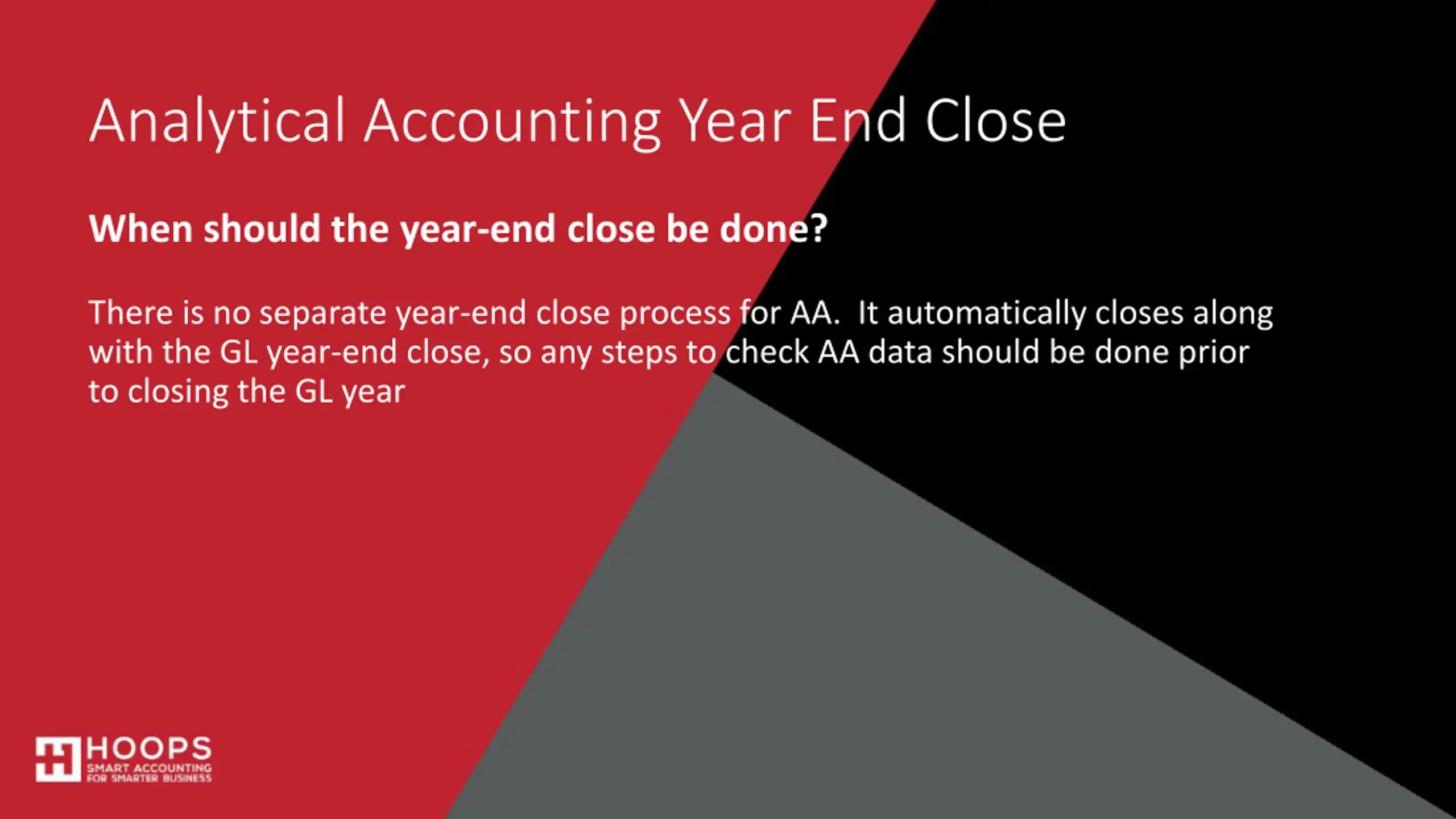 Analytical Accounting Year End Close

When should the year-end close be done?

There is no separate year-end close process for AA. It automatically closes along with the GL year-end close, so any steps to check AA data should be done prior to closing the GL year

HOOPS
SMART ACCOUNTING FOR SMARTER BUSINESS